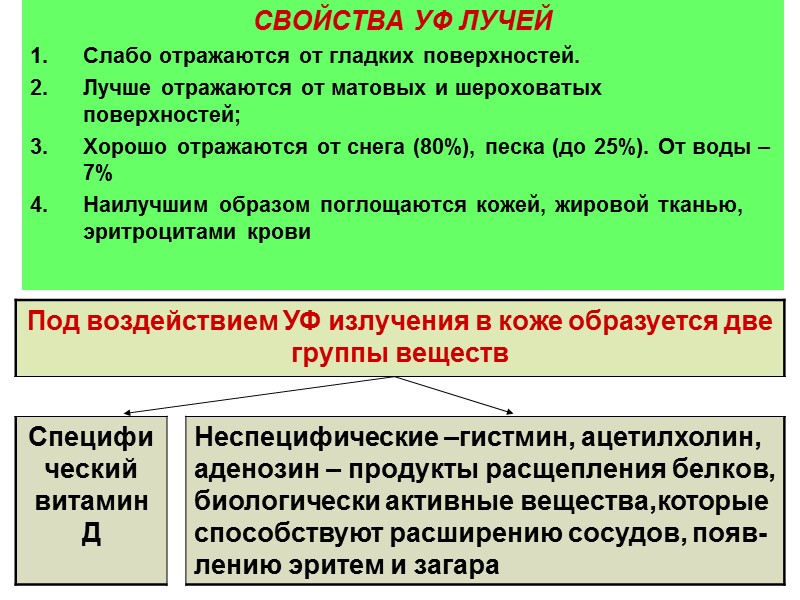 СВОЙСТВА УФ ЛУЧЕЙ

1. Слабо отражаются от гладких поверхностей.
2. Лучше отражаются от матовых и шероховатых поверхностей;
3. Хорошо отражаются от снега (80%), песка (до 25%). От воды – 7%
4. Наилучшим образом поглощаются кожей, жировой тканью, эритроцитами крови

Под воздействием УФ излучения в коже образуется две группы веществ

Специфический витамин Д

Неспецифические –гистмин, ацетилхолин, аденозин – продукты расщепления белков, биологически активные вещества,которые способствуют расширению сосудов, появлению эритем и загара